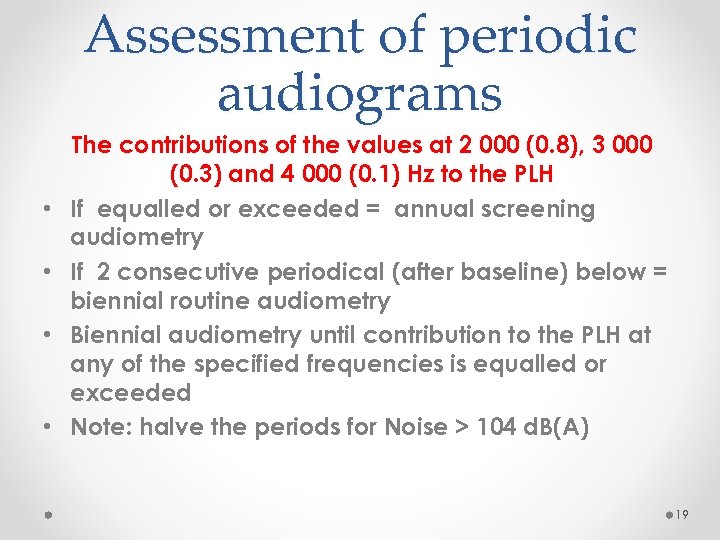 Assessment of periodic audiograms

The contributions of the values at 2 000 (0.8), 3 000 (0.3) and 4 000 (0.1) Hz to the PLH

• If equalled or exceeded = annual screening audiometry
• If 2 consecutive periodical (after baseline) below = biennial routine audiometry
• Biennial audiometry until contribution to the PLH at any of the specified frequencies is equalled or exceeded
• Note: halve the periods for Noise > 104 dB(A)

19